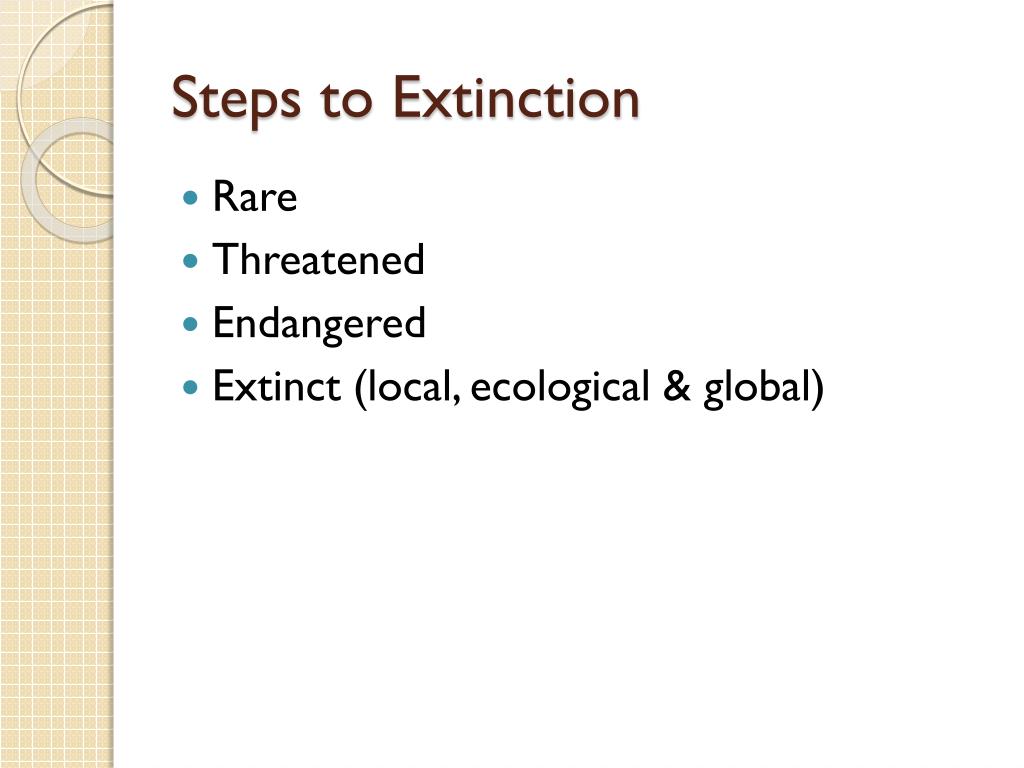 Steps to Extinction

- Rare
- Threatened
- Endangered
- Extinct (local, ecological & global)